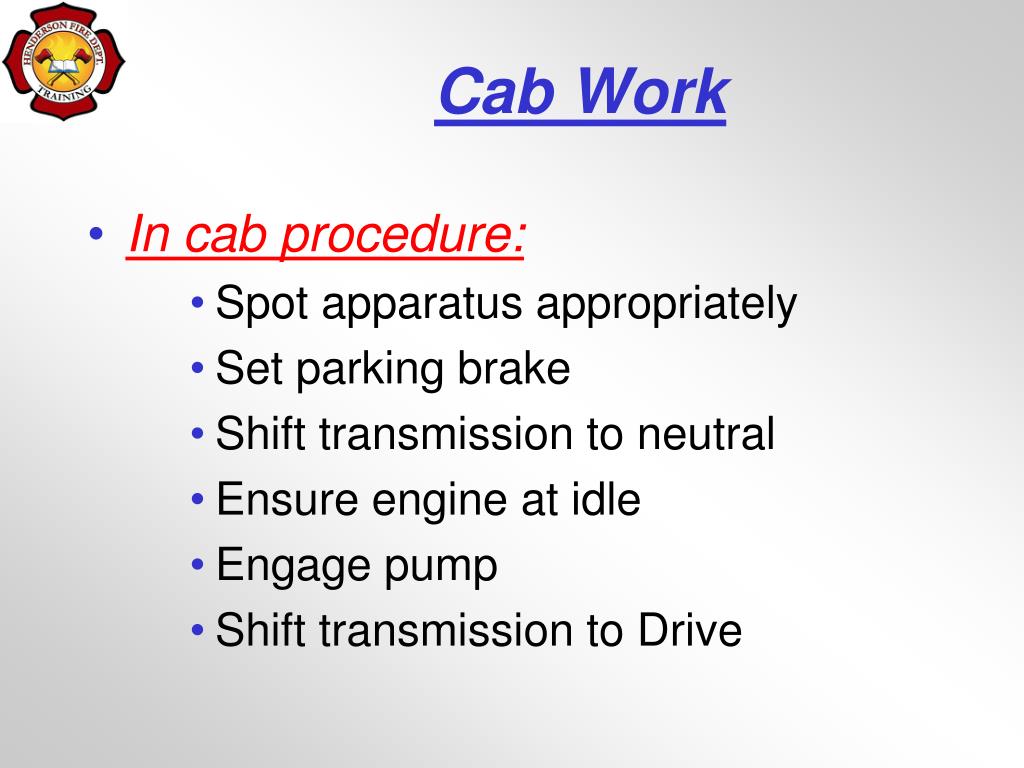 HENDERSON FIRE DEPT
TRAINING

Cab Work

• In cab procedure:
• Spot apparatus appropriately
• Set parking brake
• Shift transmission to neutral
• Ensure engine at idle
• Engage pump
• Shift transmission to Drive